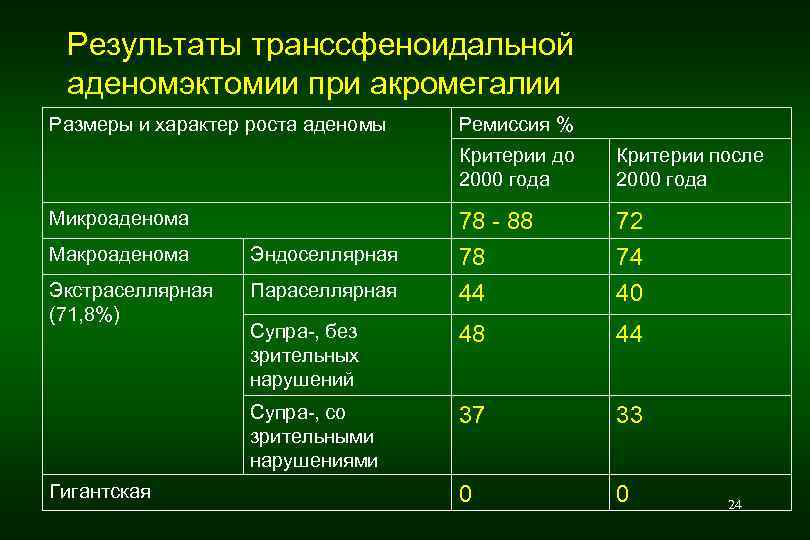 Результаты транссфеноидальной аденомэктомии при акромегалии

| Размеры и характер роста аденомы | | Ремиссия % | |
|---|---|---|---|
| | | Критерии до 2000 года | Критерии после 2000 года |
| Микроаденома | | 78 - 88 | 72 |
| Макроаденома | Эндоселлярная | 78 | 74 |
| Экстраселлярная (71,8%) | Параселлярная | 44 | 40 |
| | Супра-, без зрительных нарушений | 48 | 44 |
| | Супра-, со зрительными нарушениями | 37 | 33 |
| Гигантская | | 0 | 0 |

24